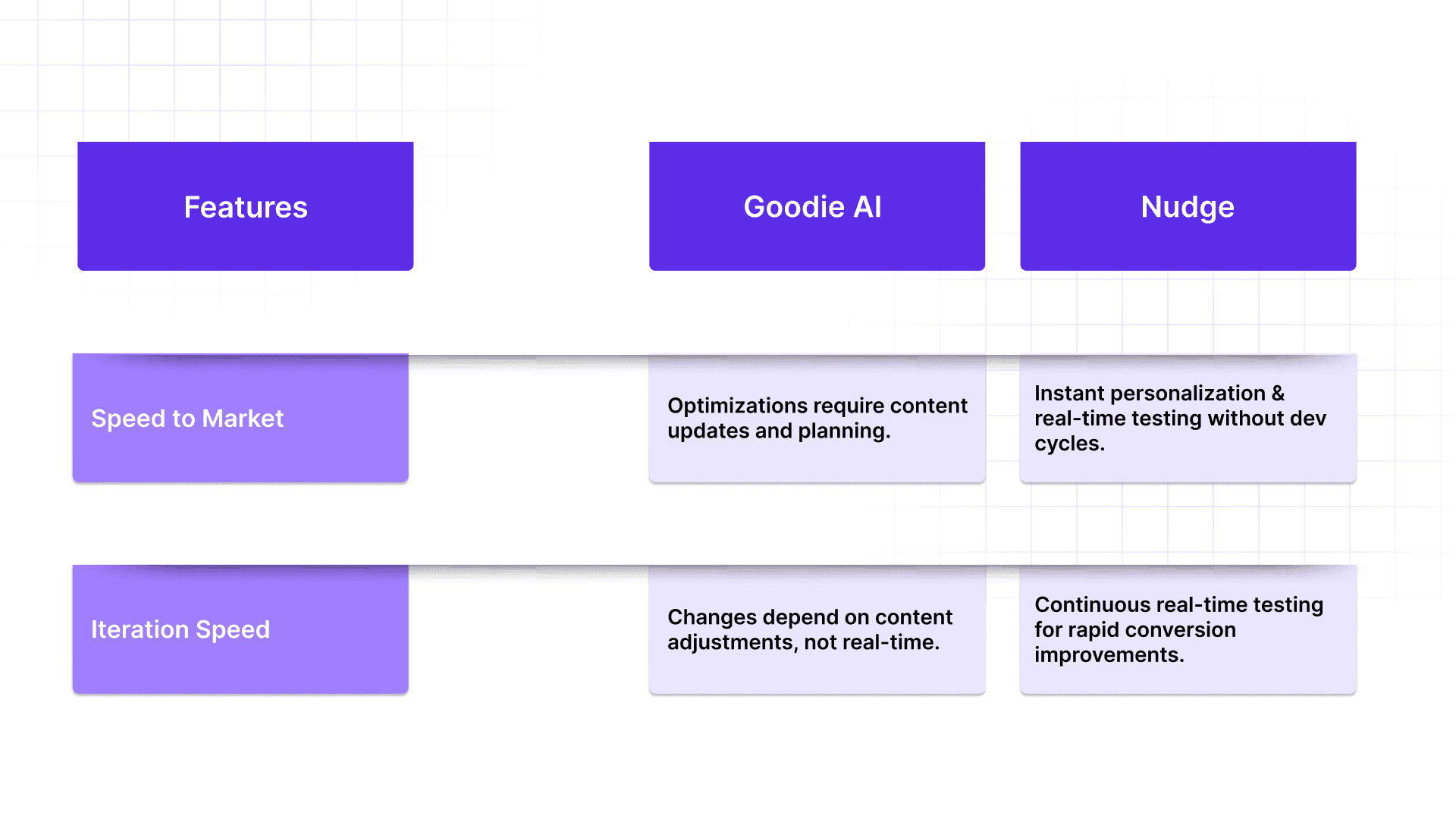 | Features | Goodie AI | Nudge |
|---|---|---|
| Speed to Market | Optimizations require content updates and planning. | Instant personalization & real-time testing without dev cycles. |
| Iteration Speed | Changes depend on content adjustments, not real-time. | Continuous real-time testing for rapid conversion improvements. |